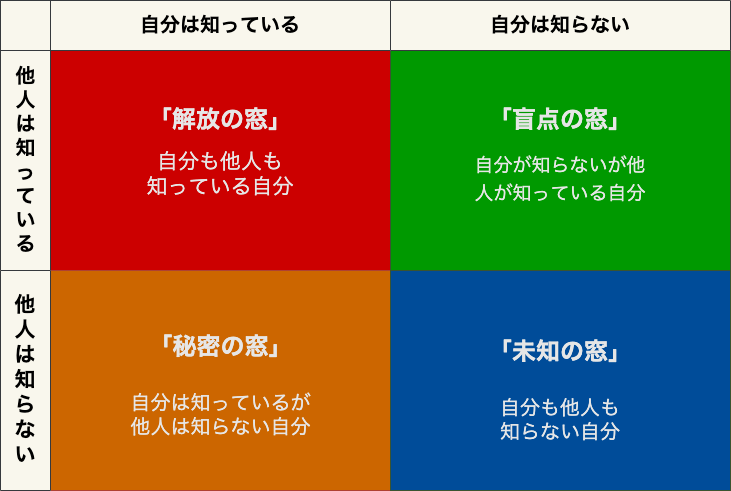 |  | 自分は知っている | 自分は知らない |
|---|---|---|
| 他人は知っている | 「解放の窓」 自分も他人も知っている自分 | 「盲点の窓」 自分が知らないが他人が知っている自分 |
| 他人は知らない | 「秘密の窓」 自分は知っているが他人は知らない自分 | 「未知の窓」 自分も他人も知らない自分 |